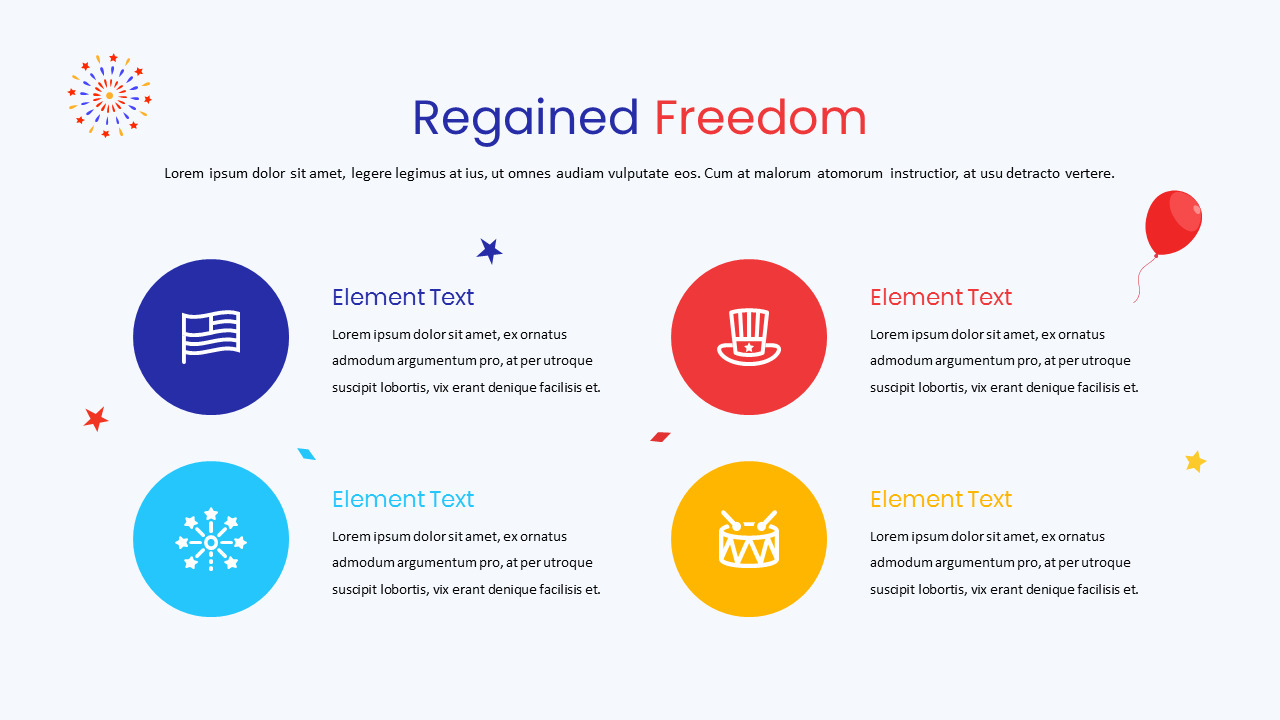 Regained Freedom

Lorem ipsum dolor sit amet, legere legimus at ius, ut omnes audiam vulputate eos. Cum at malorum atomorum instructior, at usu detracto vertere.

Element Text

Lorem ipsum dolor sit amet, ex ornatus admodum argumentum pro, at per utroque suscipit lobortis, vix erant denique facilisis et.

Element Text

Lorem ipsum dolor sit amet, ex ornatus admodum argumentum pro, at per utroque suscipit lobortis, vix erant denique facilisis et.

Element Text

Lorem ipsum dolor sit amet, ex ornatus admodum argumentum pro, at per utroque suscipit lobortis, vix erant denique facilisis et.

Element Text

Lorem ipsum dolor sit amet, ex ornatus admodum argumentum pro, at per utroque suscipit lobortis, vix erant denique facilisis et.